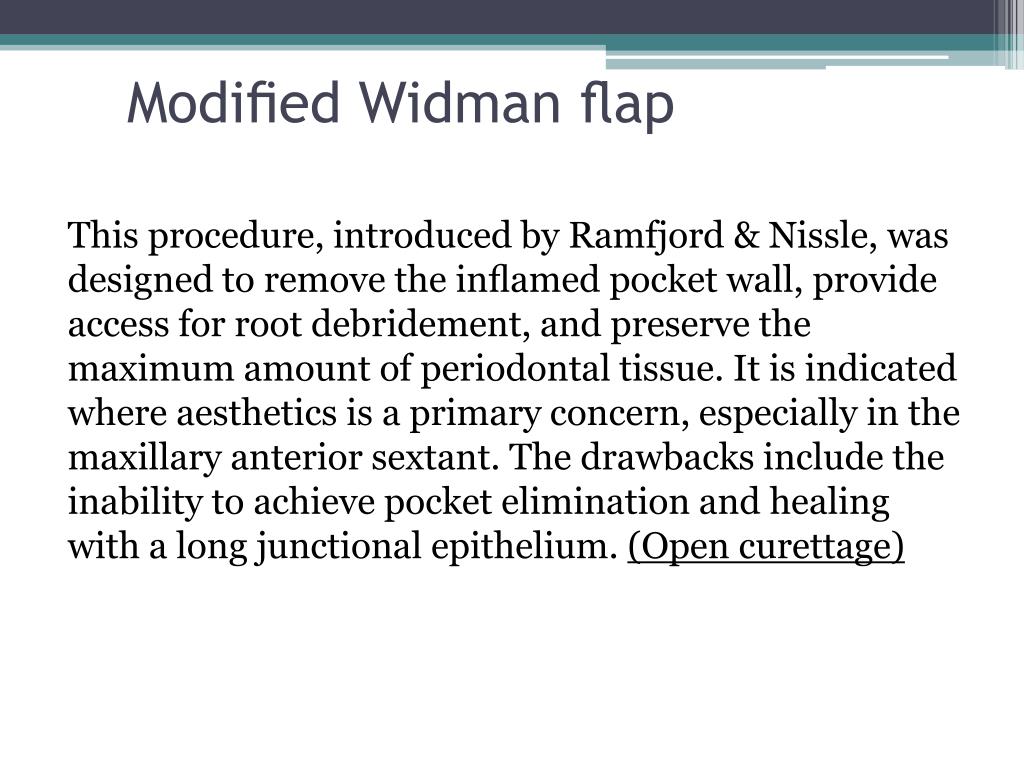 Modified Widman flap

This procedure, introduced by Ramfjord & Nissle, was designed to remove the inflamed pocket wall, provide access for root debridement, and preserve the maximum amount of periodontal tissue. It is indicated where aesthetics is a primary concern, especially in the maxillary anterior sextant. The drawbacks include the inability to achieve pocket elimination and healing with a long junctional epithelium. (Open curettage)